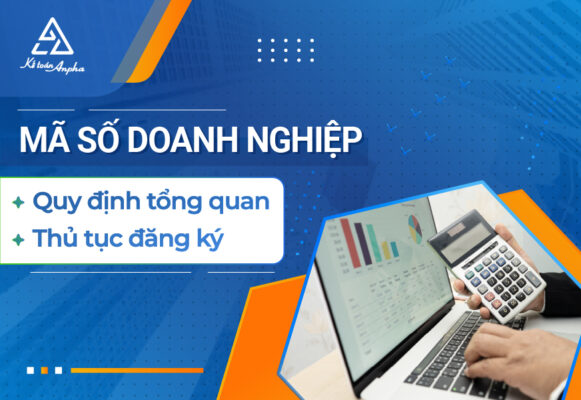 Kế toán Anpha

MÃ SỐ DOANH NGHIỆP

Quy định tổng quan

Thủ tục đăng ký